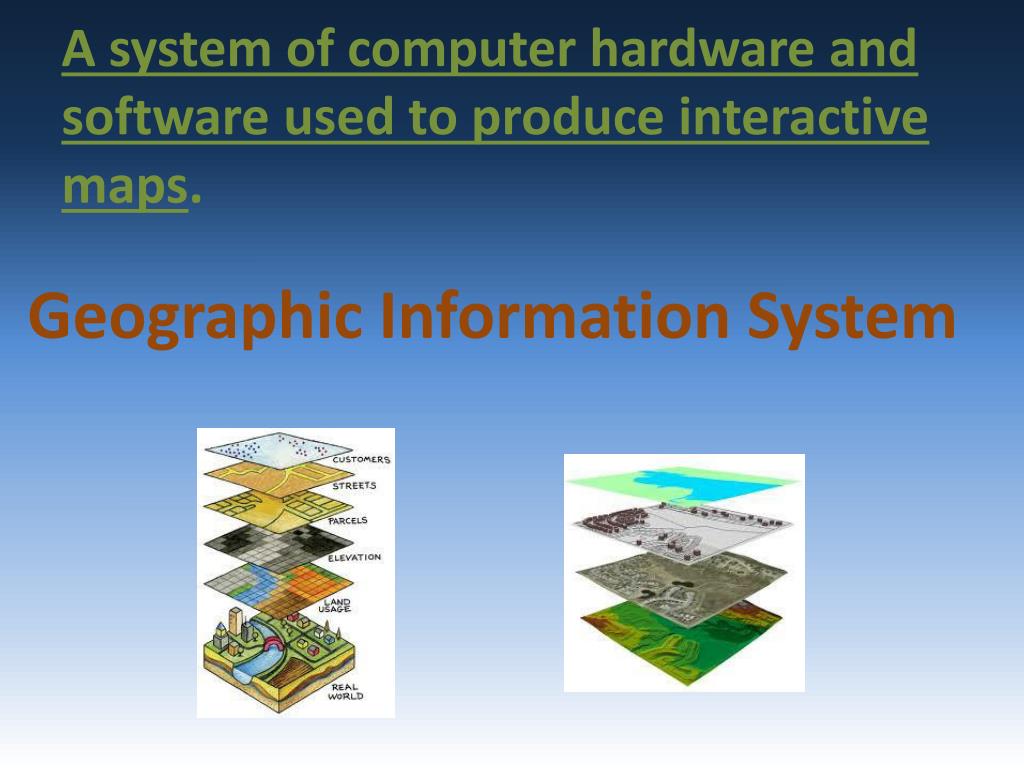 A system of computer hardware and software used to produce interactive maps.

Geographic Information System

CUSTOMERS
STREETS
PARCELS
ELEVATION
LAND USAGE
REAL WORLD